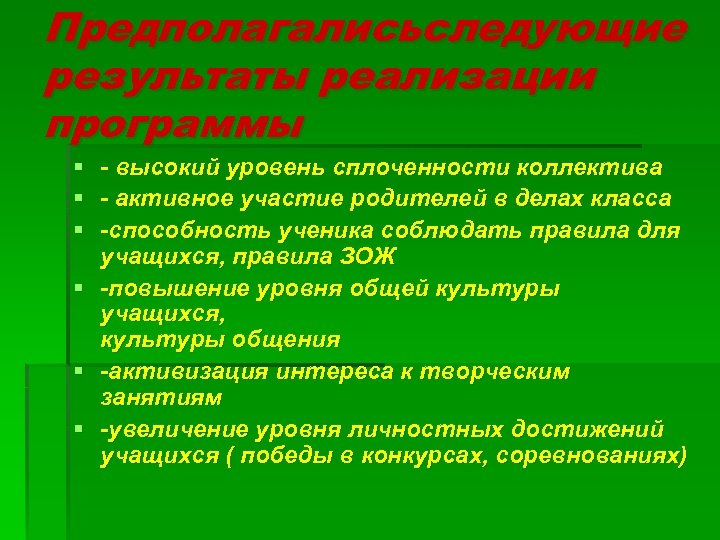 Предполагалисьследующие результаты реализации программы

- - высокий уровень сплоченности коллектива
- - активное участие родителей в делах класса
- -способность ученика соблюдать правила для учащихся, правила ЗОЖ
- -повышение уровня общей культуры учащихся,
культуры общения
- -активизация интереса к творческим занятиям
- -увеличение уровня личностных достижений учащихся ( победы в конкурсах, соревнованиях)